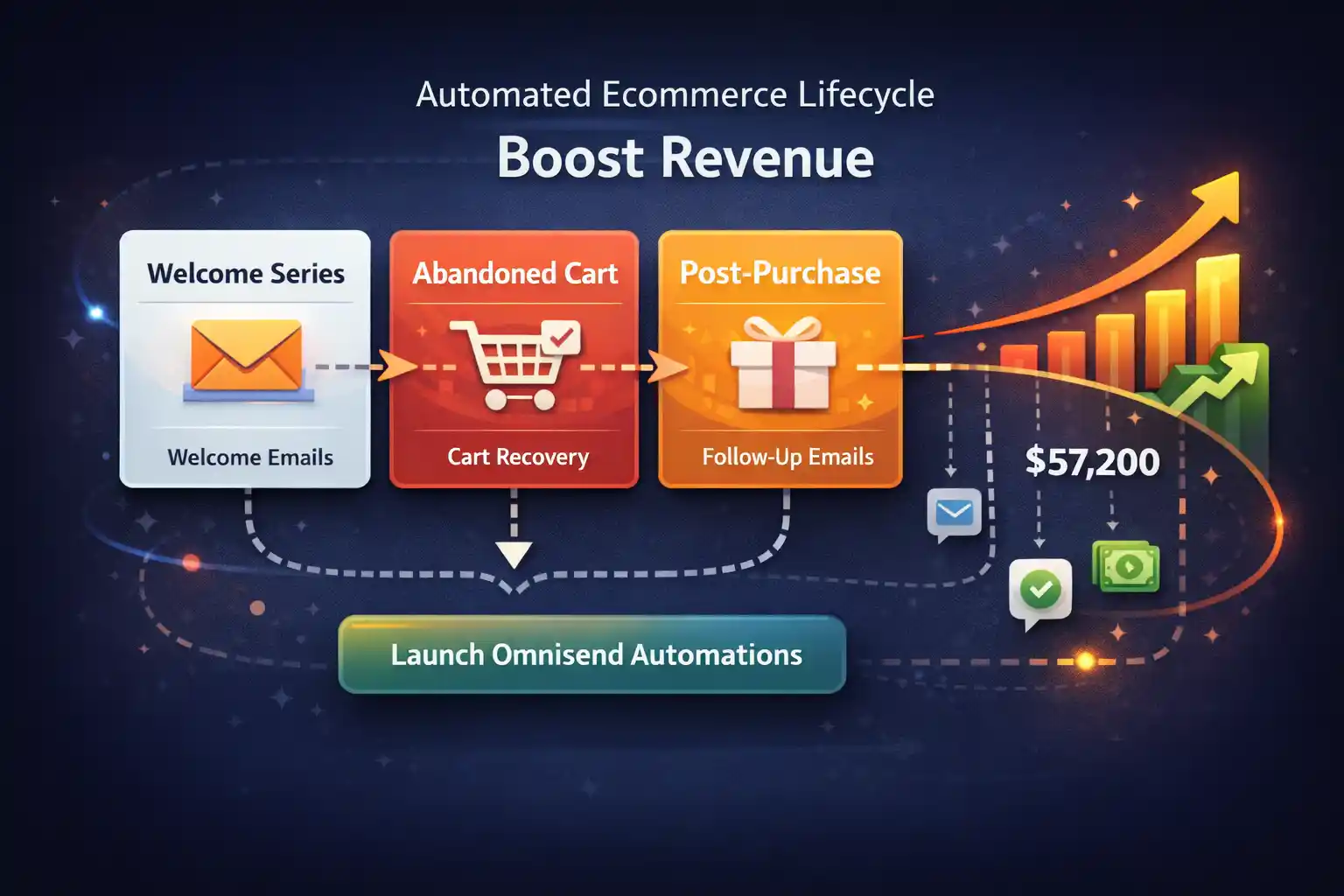 Automated Ecommerce Lifecycle

Boost Revenue

Welcome Series

Welcome Emails

Abandoned Cart

Cart Recovery

Post-Purchase

Follow-Up Emails

$57,200

Launch Omnisend Automations